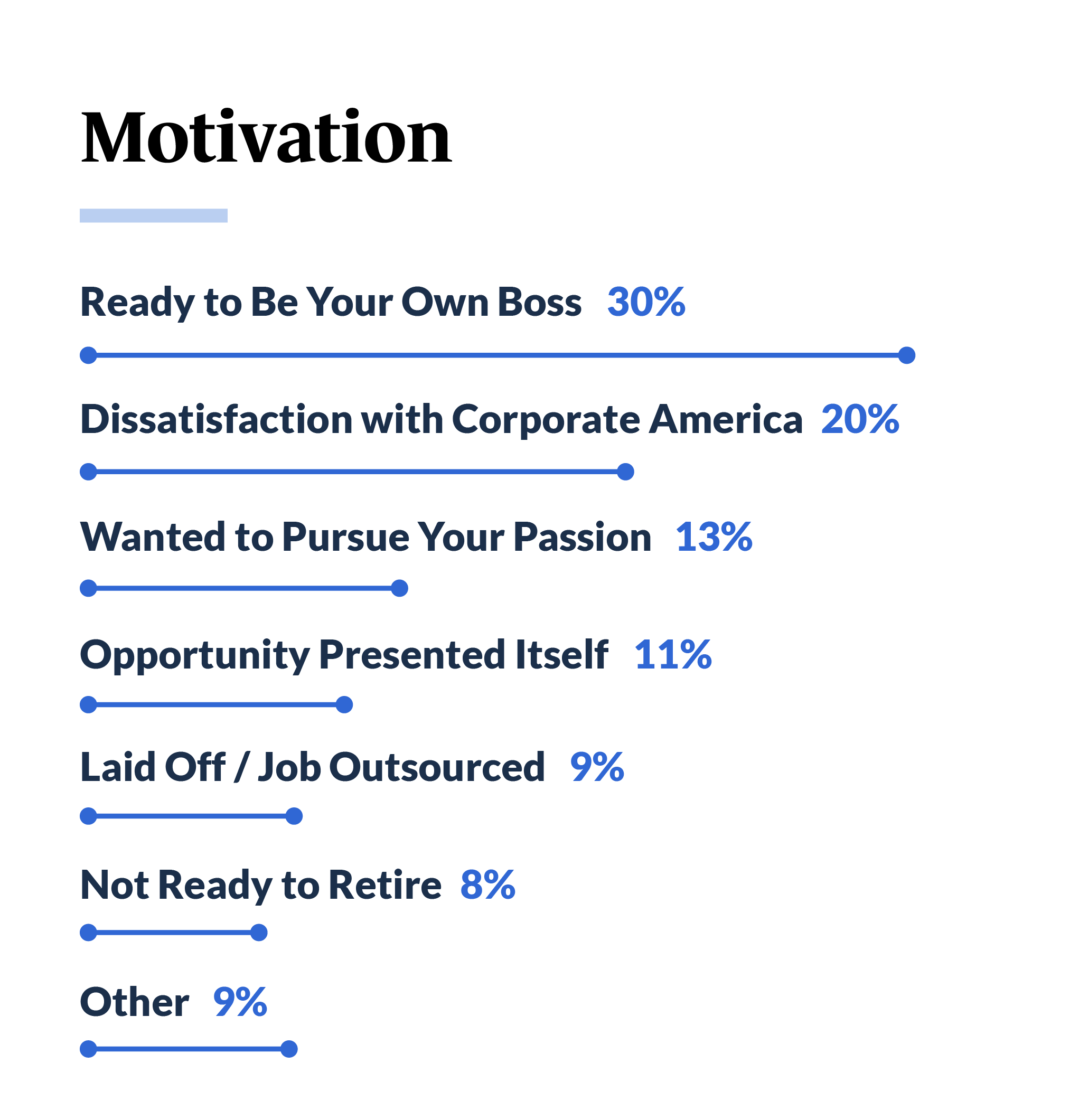 Motivation

Ready to Be Your Own Boss 30%

Dissatisfaction with Corporate America 20%

Wanted to Pursue Your Passion 13%

Opportunity Presented Itself 11%

Laid Off / Job Outsourced 9%

Not Ready to Retire 8%

Other 9%